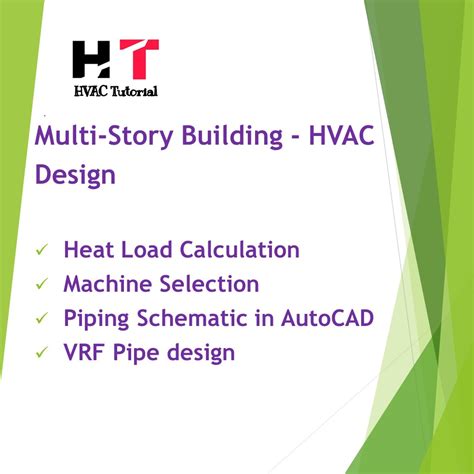 HT
HVAC Tutorial

Multi-Story Building - HVAC Design

✓ Heat Load Calculation
✓ Machine Selection
✓ Piping Schematic in AutoCAD
✓ VRF Pipe design